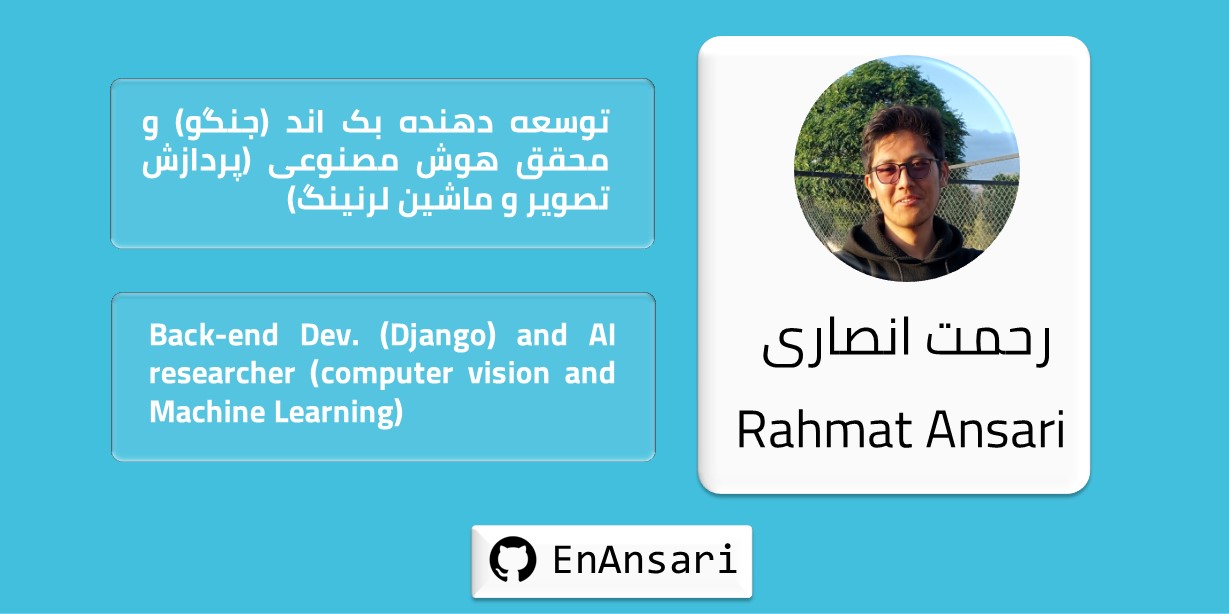 توسعه دهنده بک اند (جنگو) و محقق هوش مصنوعی (پردازش تصویر و ماشین لرنینگ)

Back-end Dev. (Django) and AI researcher (computer vision and Machine Learning)

رحمت انصاری

Rahmat Ansari

EnAnsari